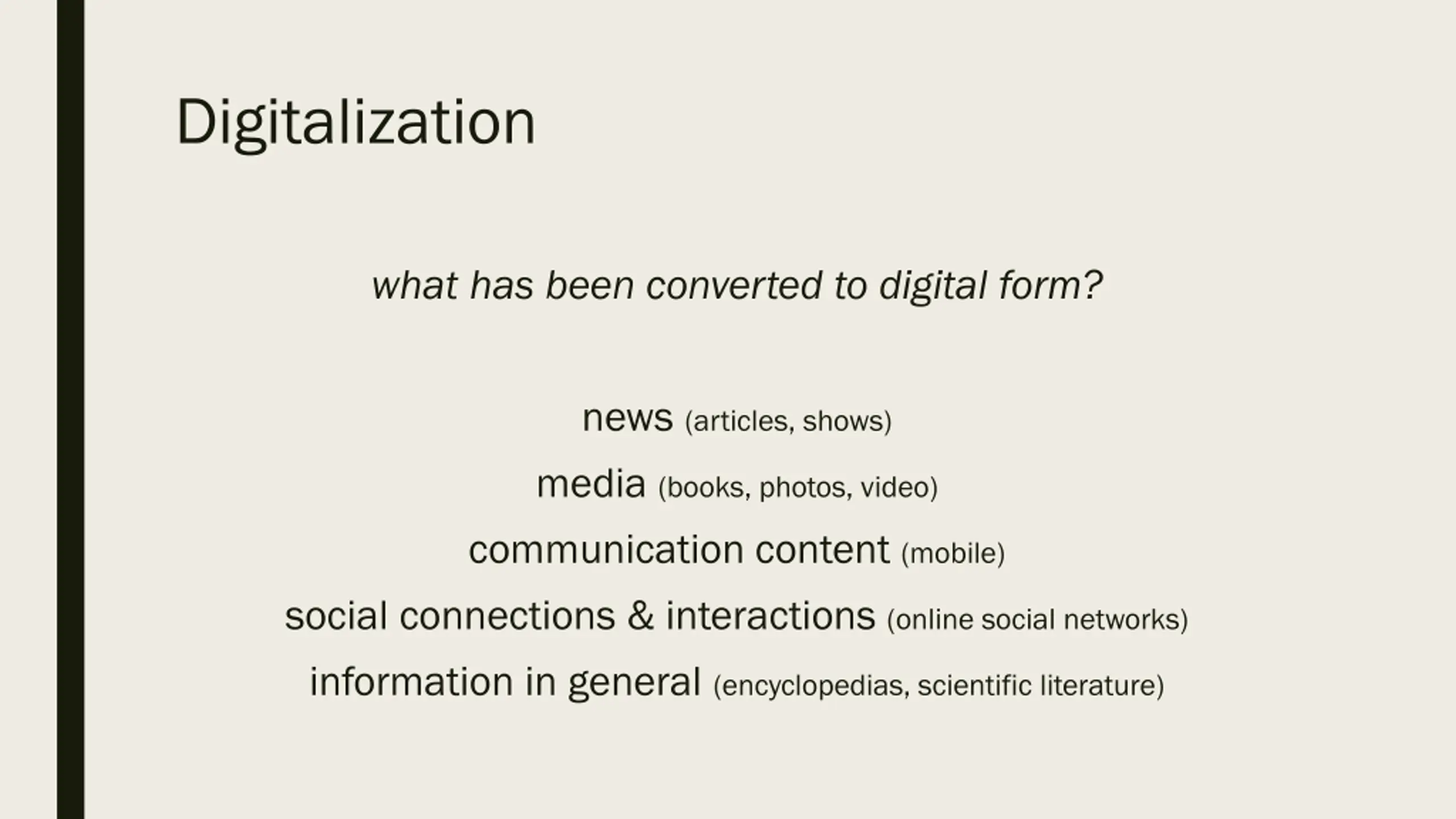 Digitalization

what has been converted to digital form?

news (articles, shows)

media (books, photos, video)

communication content (mobile)

social connections & interactions (online social networks)

information in general (encyclopedias, scientific literature)